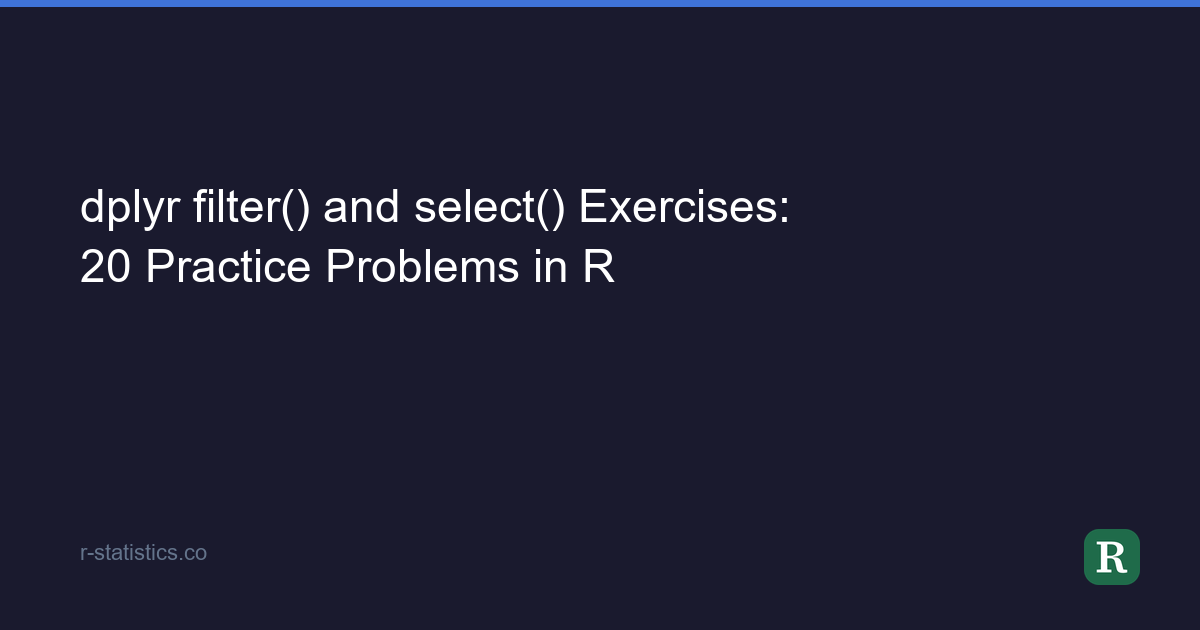 dplyr filter() and select() Exercises: 20 Practice Problems in R

r-statistics.co

R